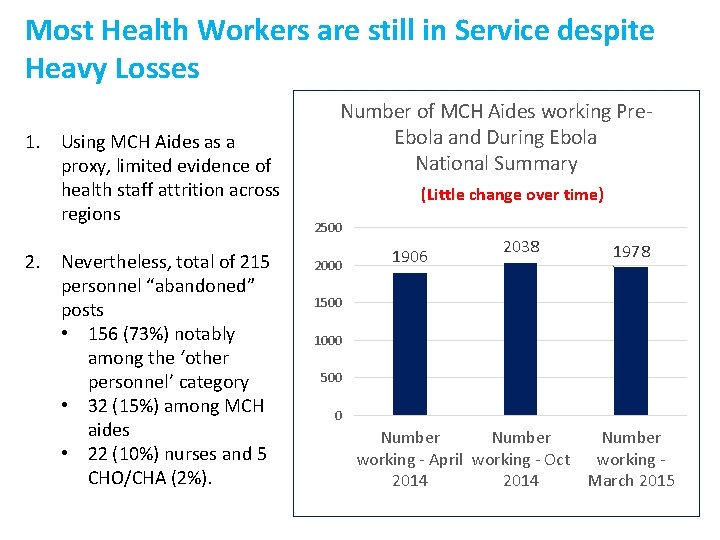 Most Health Workers are still in Service despite Heavy Losses

1. Using MCH Aides as a proxy, limited evidence of health staff attrition across regions

2. Nevertheless, total of 215 personnel “abandoned” posts
• 156 (73%) notably among the ‘other personnel’ category
• 32 (15%) among MCH aides
• 22 (10%) nurses and 5 CHO/CHA (2%).

Number of MCH Aides working Pre-Ebola and During Ebola National Summary

(Little change over time)

2500
2000
1500
1000
500
0

1906
2038
1978

Number working - April 2014
Number working - Oct 2014
Number working - March 2015